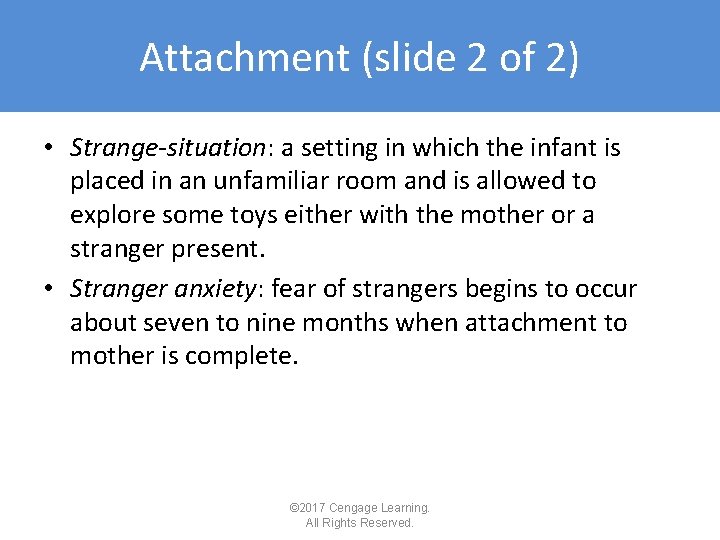 Attachment (slide 2 of 2)

• Strange-situation: a setting in which the infant is placed in an unfamiliar room and is allowed to explore some toys either with the mother or a stranger present.
• Stranger anxiety: fear of strangers begins to occur about seven to nine months when attachment to mother is complete.

©2017 Cengage Learning.
All Rights Reserved.